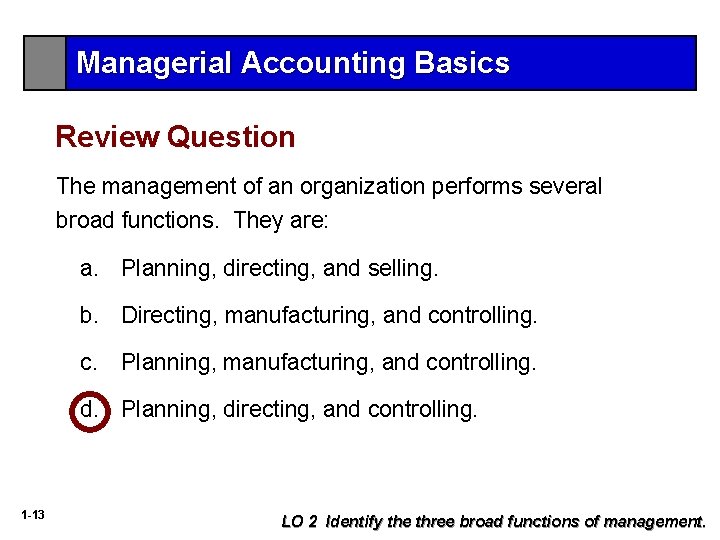 Managerial Accounting Basics

Review Question

The management of an organization performs several broad functions. They are:

a. Planning, directing, and selling.

b. Directing, manufacturing, and controlling.

c. Planning, manufacturing, and controlling.

d. Planning, directing, and controlling.

1-13

LO 2 Identify the three broad functions of management.